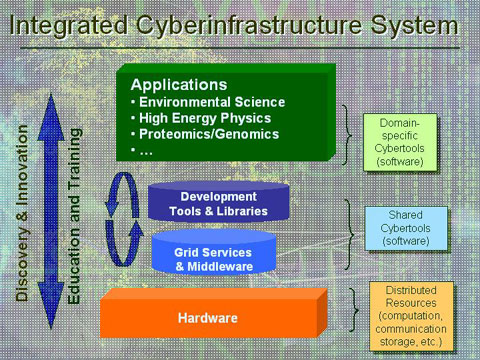 Integrated Cyberinfrastructure System

Discovery & Innovation

Education and Training

Applications
• Environmental Science
• High Energy Physics
• Proteomics/Genomics
• …

Domain-specific Cybertools (software)

Development Tools & Libraries

Grid Services & Middleware

Shared Cybertools (software)

Hardware

Distributed Resources (computation, communication storage, etc.)